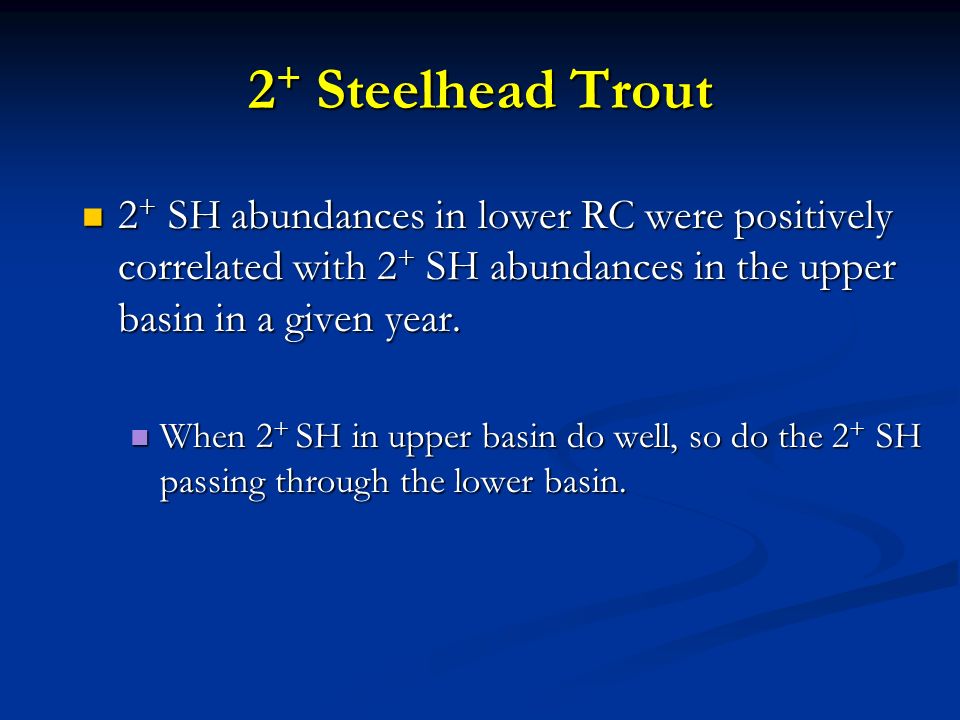 $2^+$ Steelhead Trout

$2^+$ SH abundances in lower RC were positively correlated with $2^+$ SH abundances in the upper basin in a given year.

When $2^+$ SH in upper basin do well, so do the $2^+$ SH passing through the lower basin.